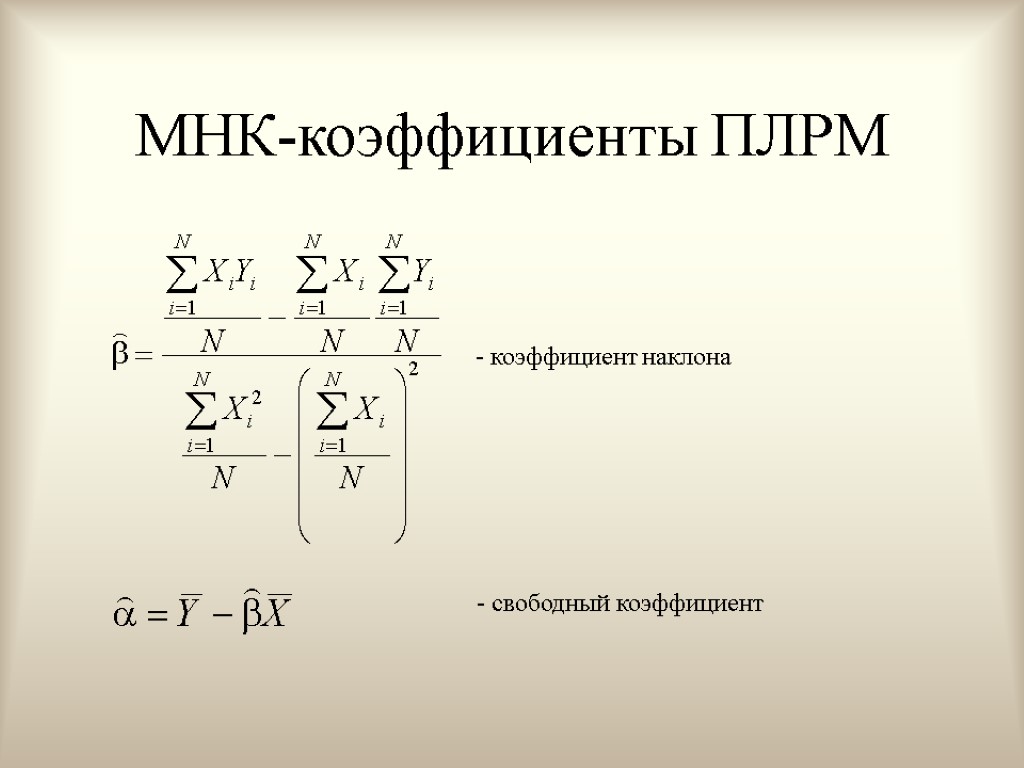 МНК-коэффициенты ПЛРМ

$\widehat{\beta} = \frac{\frac{\sum_{i=1}^{N} X_i Y_i}{N} - \frac{\sum_{i=1}^{N} X_i}{N} \frac{\sum_{i=1}^{N} Y_i}{N}}{\frac{\sum_{i=1}^{N} X_i^2}{N} - \left( \frac{\sum_{i=1}^{N} X_i}{N} \right)^2}$ - коэффициент наклона

$\widehat{\alpha} = \overline{Y} - \widehat{\beta}\overline{X}$ - свободный коэффициент